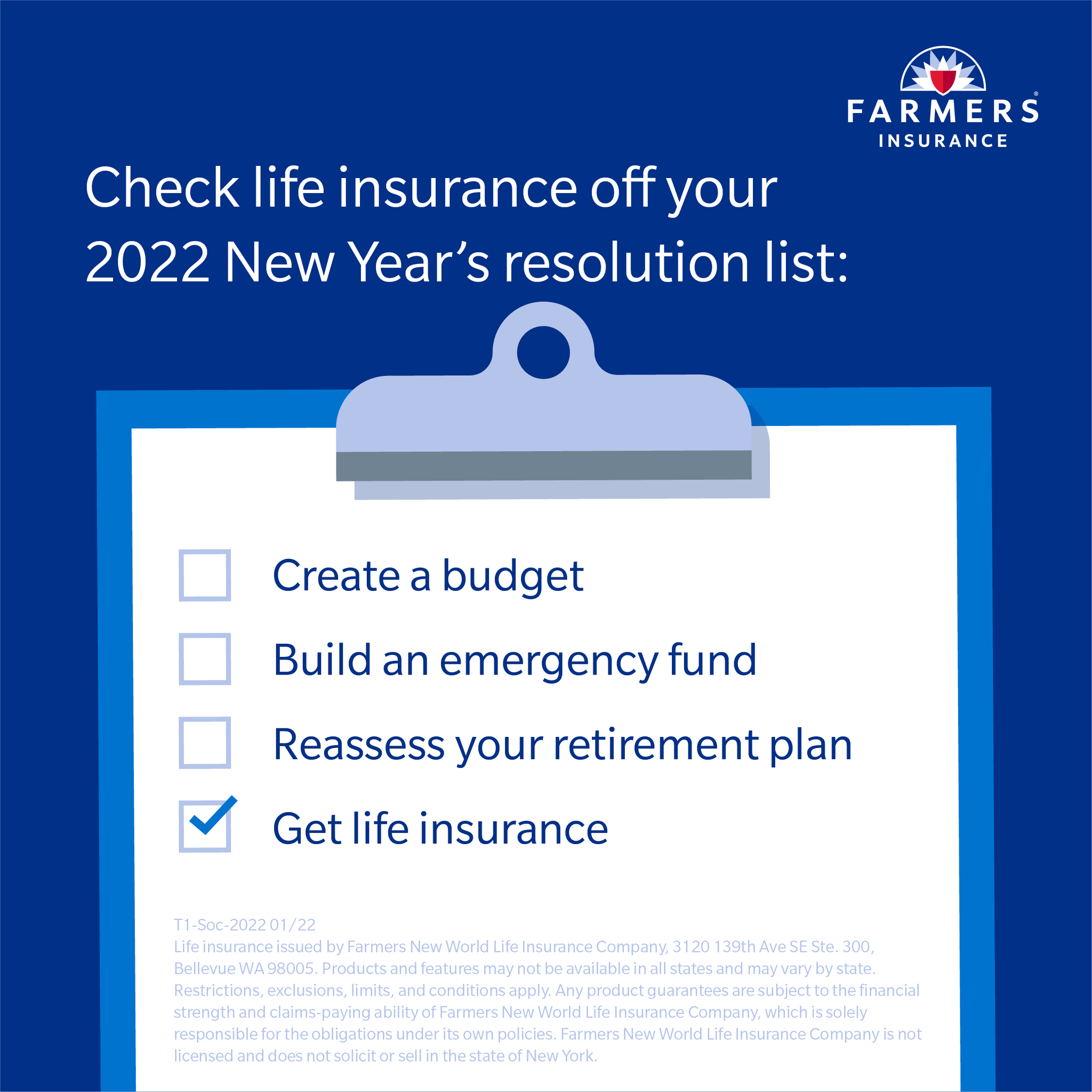 FARMERS®
INSURANCE

Check life insurance off your 2022 New Year's resolution list:

Create a budget

Build an emergency fund

Reassess your retirement plan

Get life insurance

T1-Soc-2022 01/22
Life insurance issued by Farmers New World Life Insurance Company, 3120 139th Ave SE Ste. 300, Bellevue WA 98005. Products and features may not be available in all states and may vary by state. Restrictions, exclusions, limits, and conditions apply. Any product guarantees are subject to the financial strength and claims-paying ability of Farmers New World Life Insurance Company, which is solely responsible for the obligations under its own policies. Farmers New World Life Insurance Company is not licensed and does not solicit or sell in the state of New York.